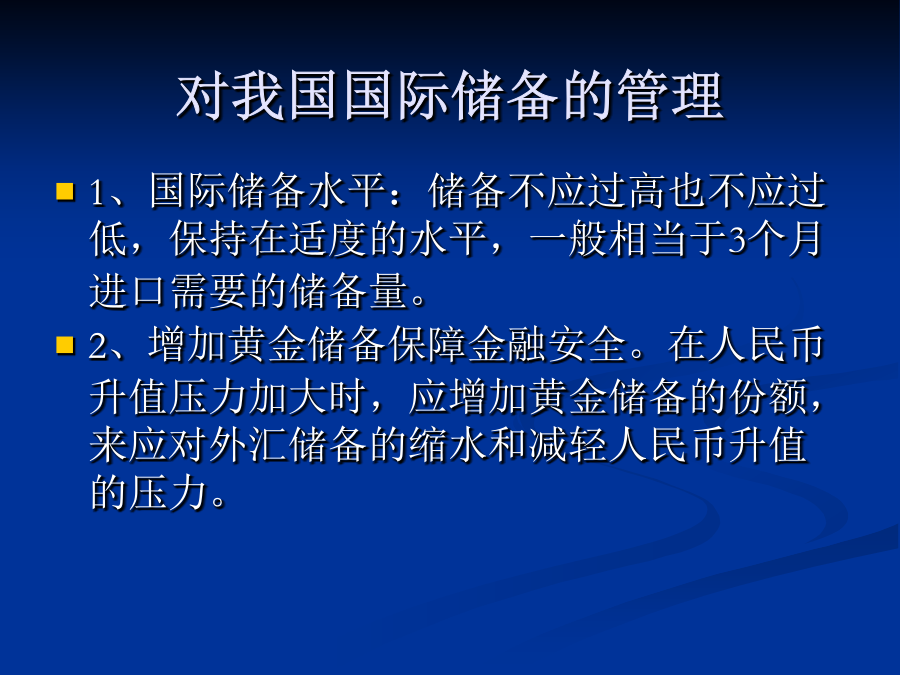 对我国国际储备的管理

1、国际储备水平：储备不应过高也不应过低，保持在适度的水平，一般相当于3个月进口需要的储备量。

2、增加黄金储备保障金融安全。在人民币升值压力加大时，应增加黄金储备的份额，来应对外汇储备的缩水和减轻人民币升值的压力。